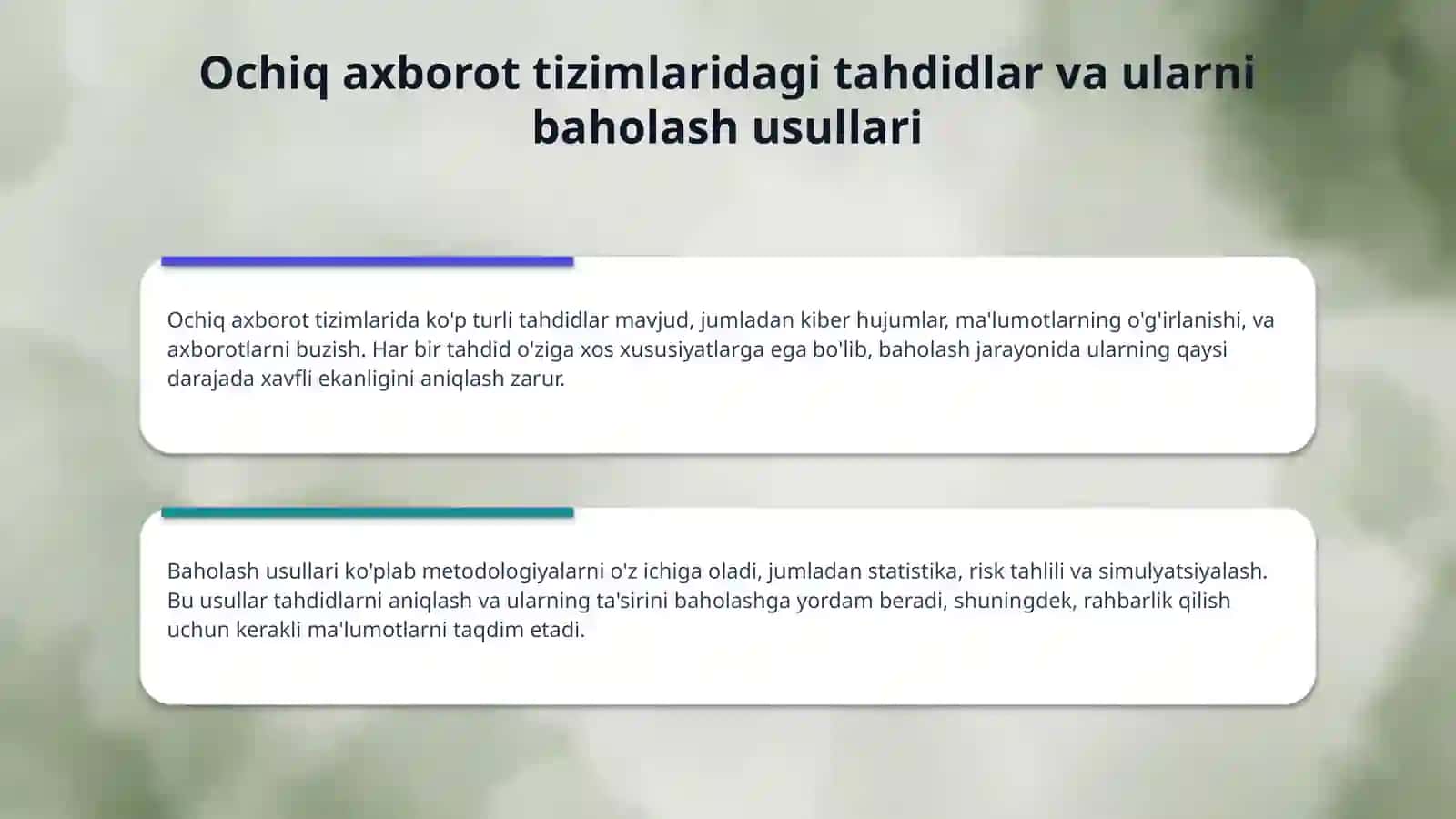 Ochiq axborot tizimlaridagi tahdidlar va ularni baholash usullari

Ochiq axborot tizimlarida ko'p turli tahdidlar mavjud, jumladan kiber hujumlar, ma'lumotlarning o'g'irlanishi, va axborotlarni buzish. Har bir tahdid o'ziga xos xususiyatlarga ega bo'lib, baholash jarayonida ularning qaysi darajada xavfli ekanligini aniqlash zarur.

Baholash usullari ko'plab metodologiyalarni o'z ichiga oladi, jumladan statistika, risk tahlili va simulyatsiyalash. Bu usullar tahdidlarni aniqlash va ularning ta'sirini baholashga yordam beradi, shuningdek, rahbarlik qilish uchun kerakli ma'lumotlarni taqdim etadi.